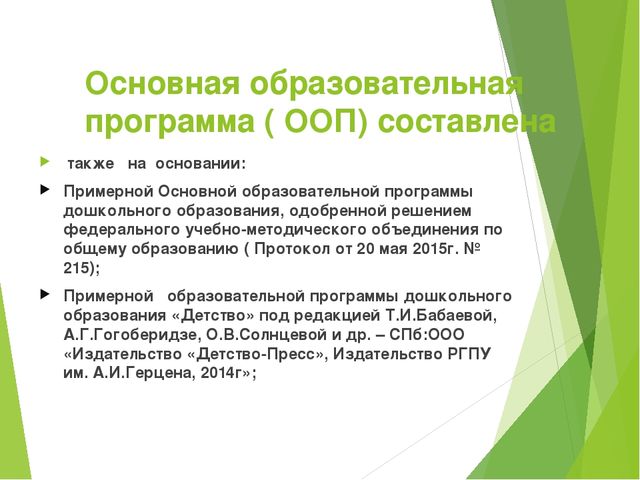 Основная образовательная программа ( ООП) составлена

также на основании:

Примерной Основной образовательной программы дошкольного образования, одобренной решением федерального учебно-методического объединения по общему образованию ( Протокол от 20 мая 2015г. № 215);

Примерной образовательной программы дошкольного образования «Детство» под редакцией Т.И.Бабаевой, А.Г.Гогоберидзе, О.В.Солнцевой и др. – СПб:ООО «Издательство «Детство-Пресс», Издательство РГПУ им. А.И.Герцена, 2014г»;